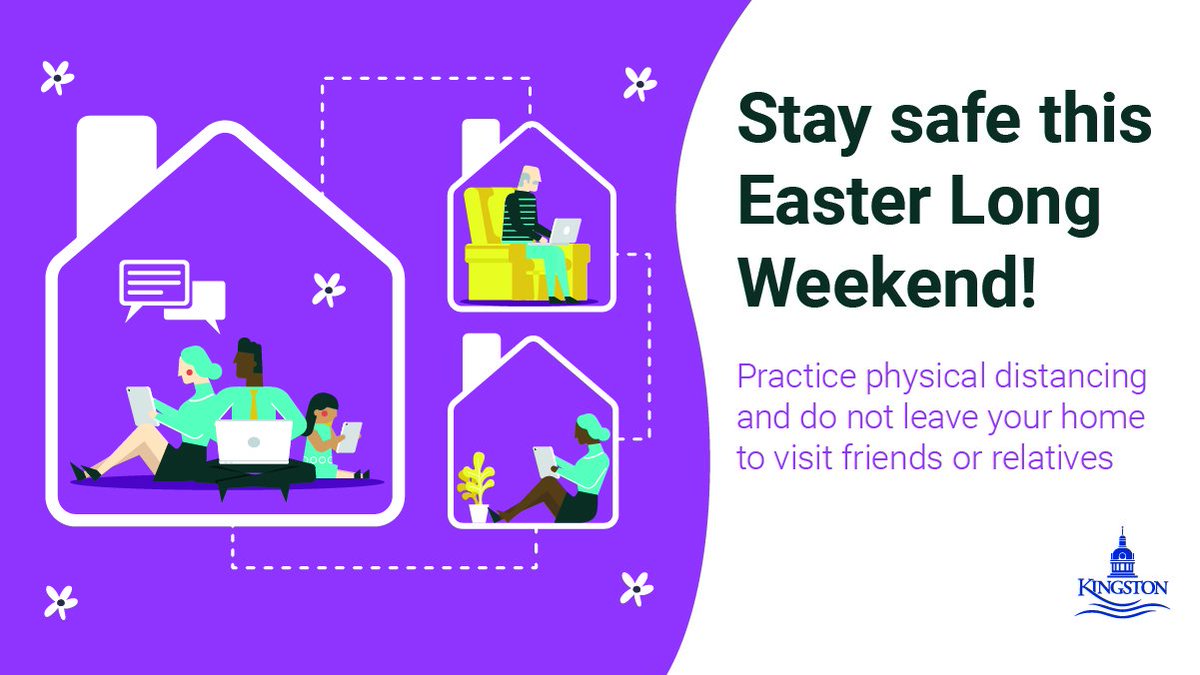 Stay safe this Easter Long Weekend!

Practice physical distancing and do not leave your home to visit friends or relatives

KINGSTON